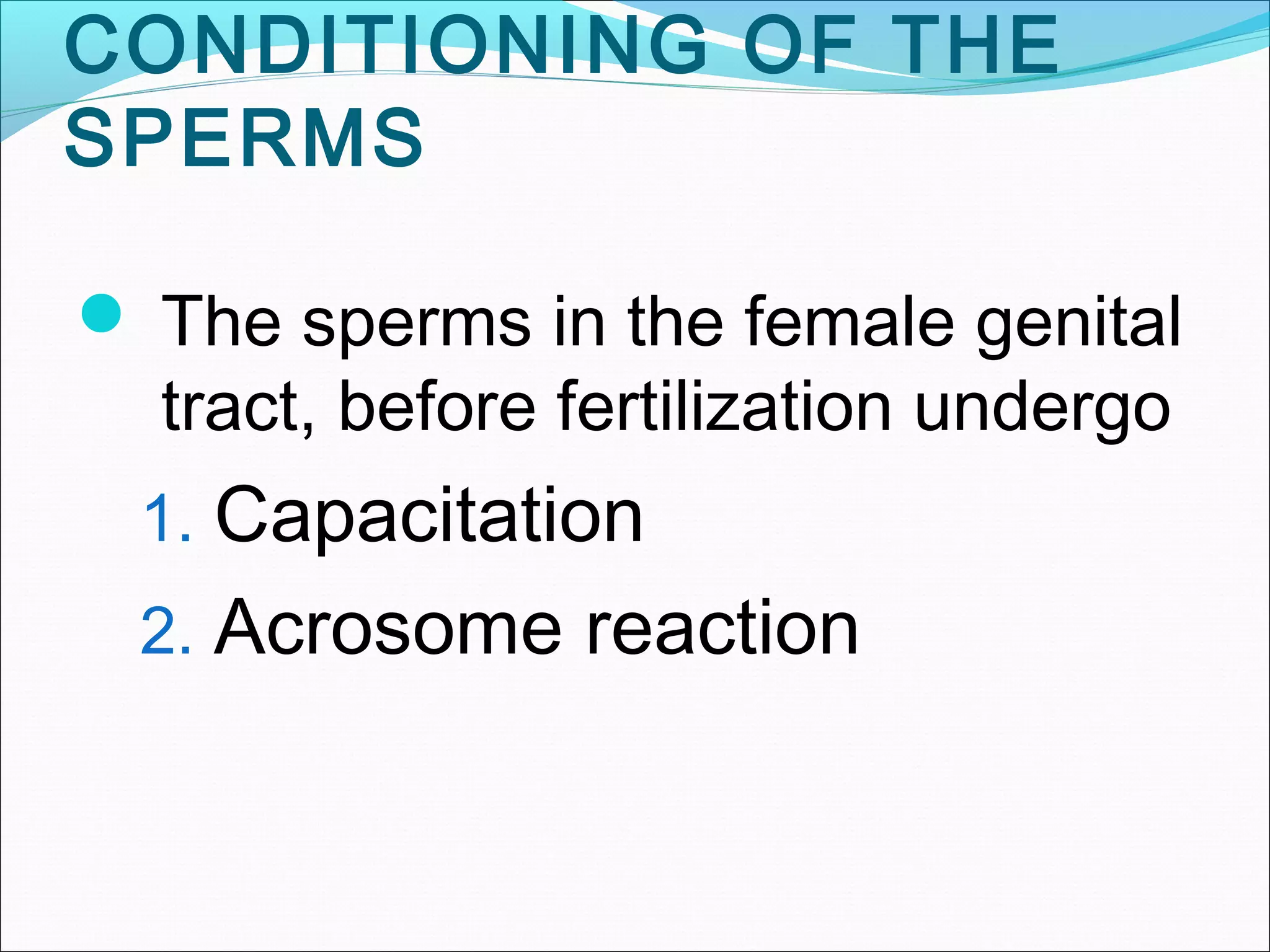 CONDITIONING OF THE SPERMS

The sperms in the female genital tract, before fertilization undergo

1. Capacitation
2. Acrosome reaction